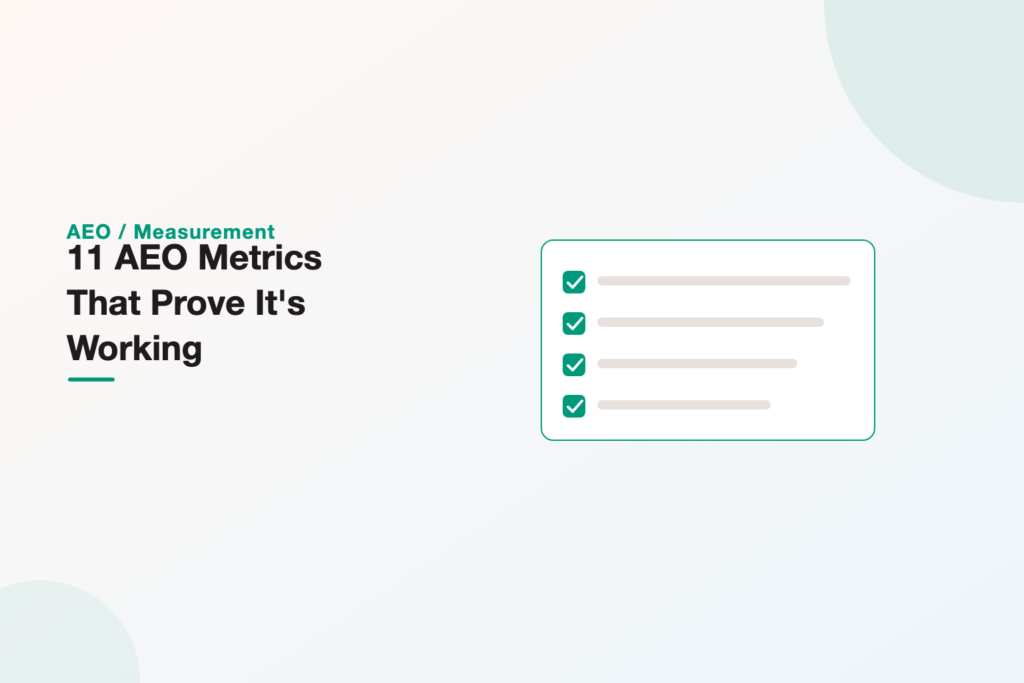 AEO / Measurement

11 AEO Metrics That Prove It's Working